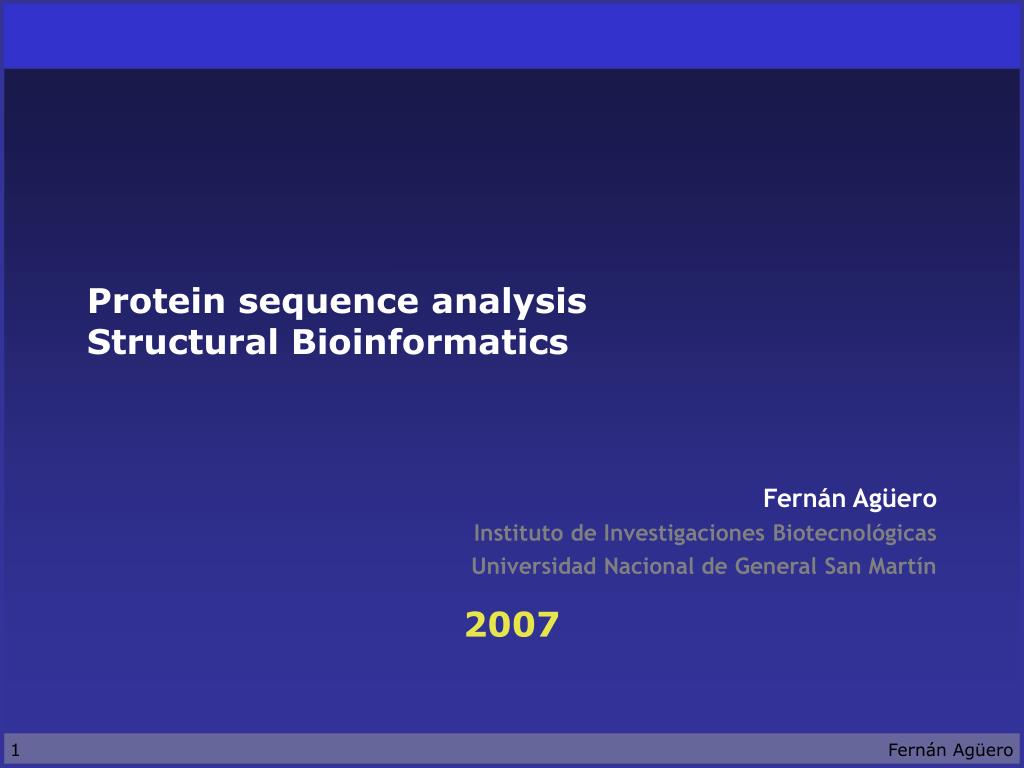 Protein sequence analysis
Structural Bioinformatics

Fernán Agüero
Instituto de Investigaciones Biotecnológicas
Universidad Nacional de General San Martín

2007

1

Fernán Agüero